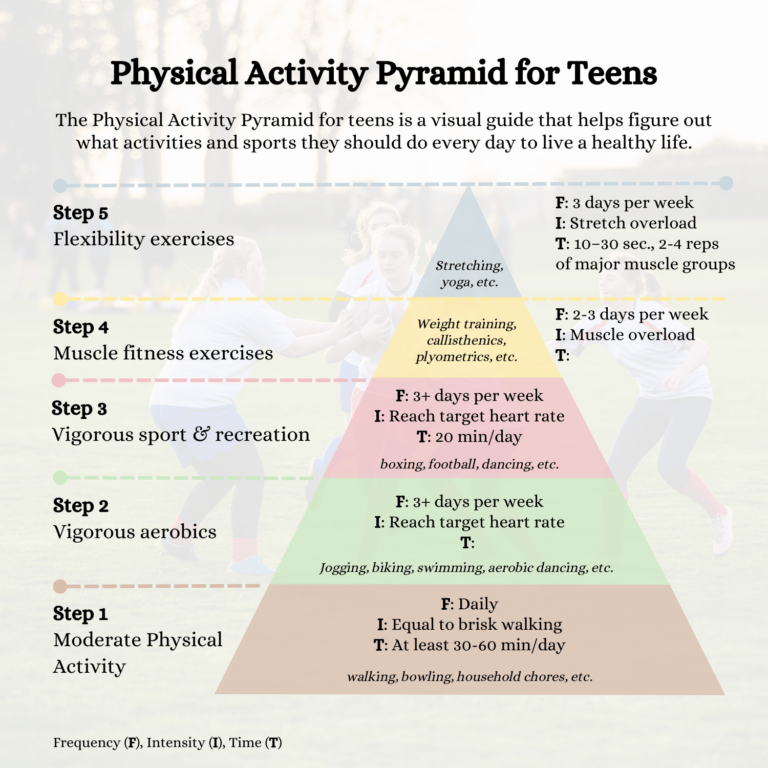 Physical Activity Pyramid for Teens

The Physical Activity Pyramid for teens is a visual guide that helps figure out what activities and sports they should do every day to live a healthy life.

Step 5
Flexibility exercises

Stretching, yoga, etc.

F: 3 days per week
I: Stretch overload
T: 10–30 sec., 2-4 reps of major muscle groups

Step 4
Muscle fitness exercises

Weight training, callisthenics, plyometrics, etc.

F: 2-3 days per week
I: Muscle overload
T:

Step 3
Vigorous sport & recreation

F: 3+ days per week
I: Reach target heart rate
T: 20 min/day
boxing, football, dancing, etc.

Step 2
Vigorous aerobics

F: 3+ days per week
I: Reach target heart rate
T:
Jogging, biking, swimming, aerobic dancing, etc.

Step 1
Moderate Physical Activity

F: Daily
I: Equal to brisk walking
T: At least 30-60 min/day
walking, bowling, household chores, etc.

Frequency (F), Intensity (I), Time (T)